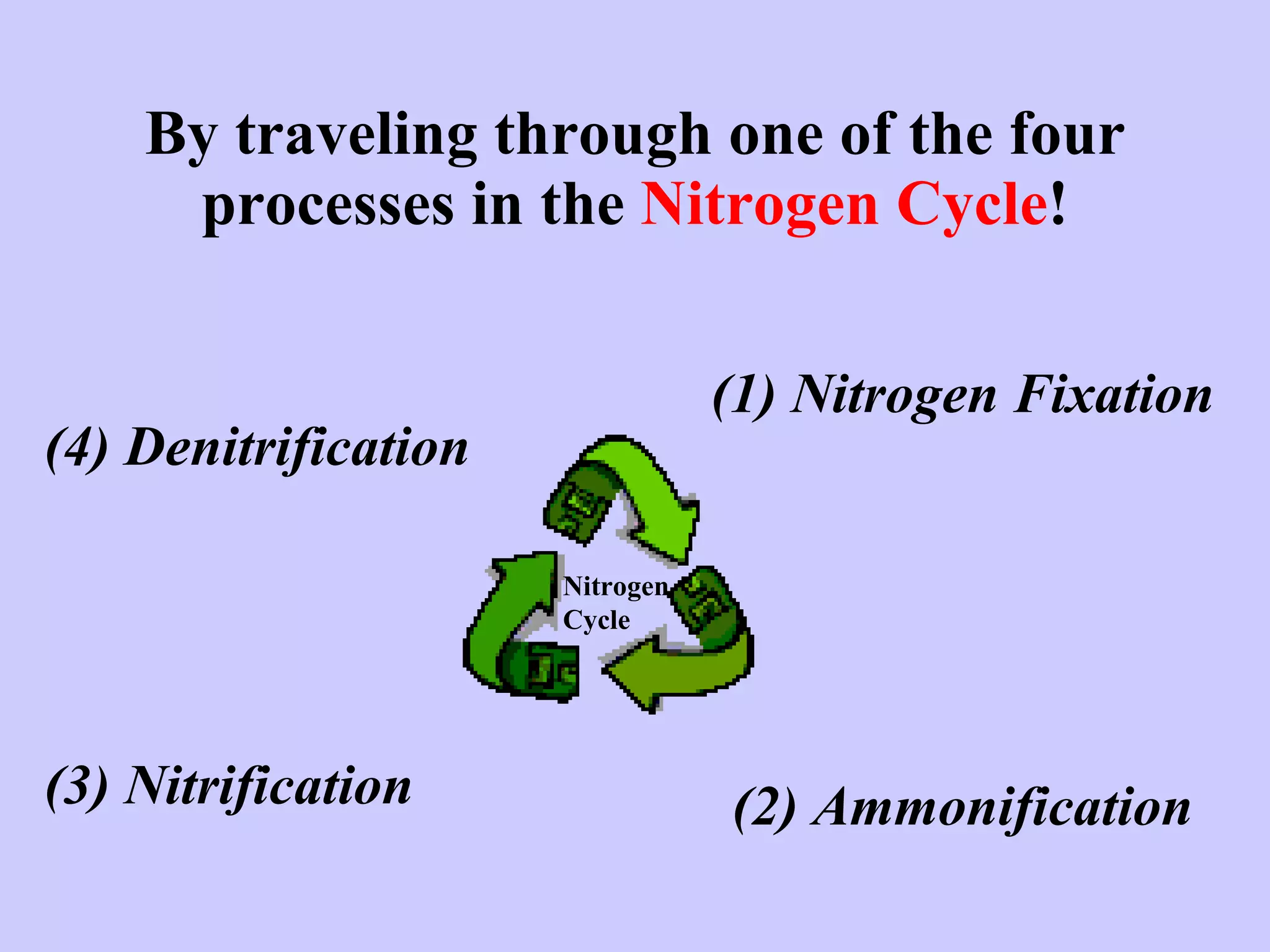 By traveling through one of the four processes in the Nitrogen Cycle!

(1) Nitrogen Fixation

(4) Denitrification

Nitrogen Cycle

(3) Nitrification

(2) Ammonification